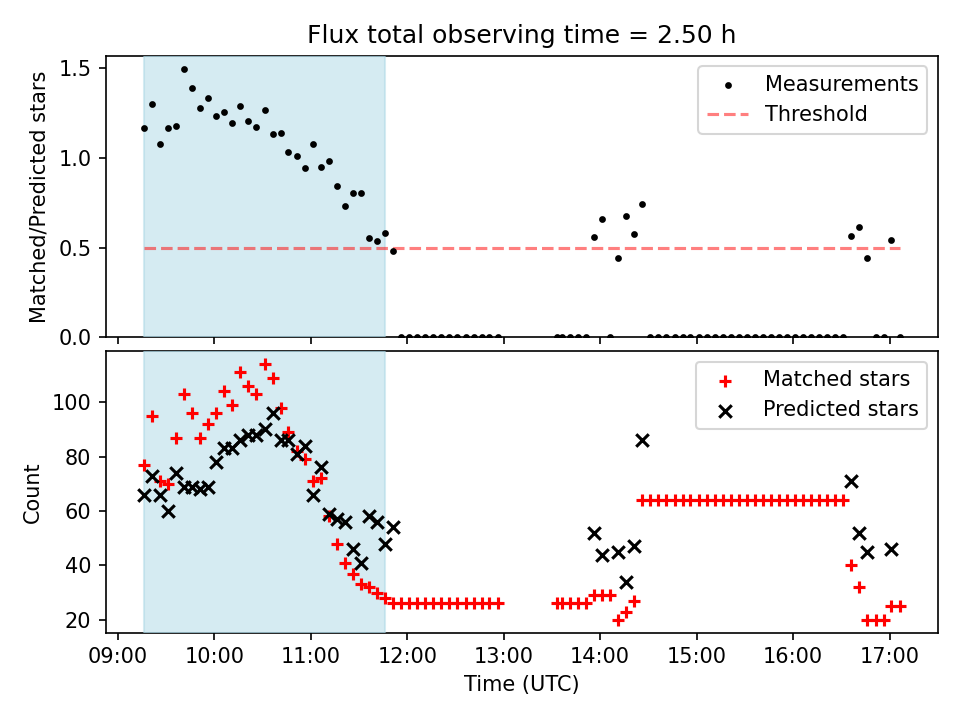 Flux total observing time = 2.50 h

Matched/Predicted stars

1.5
1.0
0.5
0.0

Measurements
Threshold

Count

100
80
60
40
20

Matched stars
Predicted stars

09:00 10:00 11:00 12:00 13:00 14:00 15:00 16:00 17:00

Time (UTC)